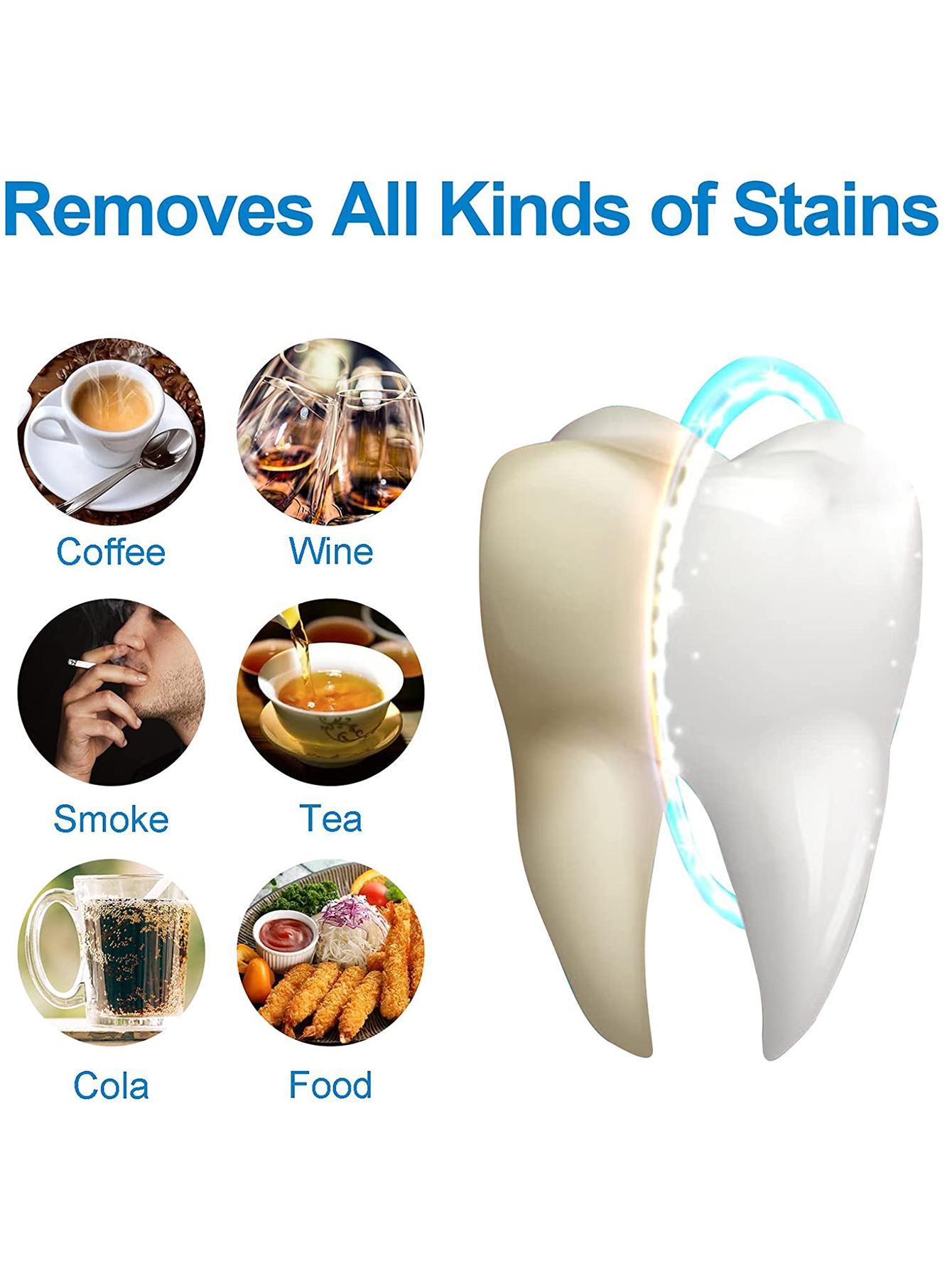 Removes All Kinds of Stains

Coffee

Wine

Smoke

Tea

Cola

Food